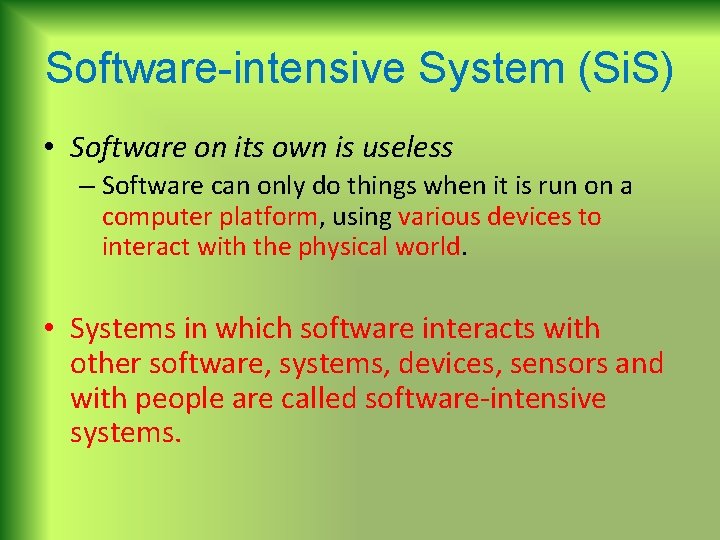 Software-intensive System (SiS)

• Software on its own is useless

– Software can only do things when it is run on a computer platform, using various devices to interact with the physical world.

• Systems in which software interacts with other software, systems, devices, sensors and with people are called software-intensive systems.